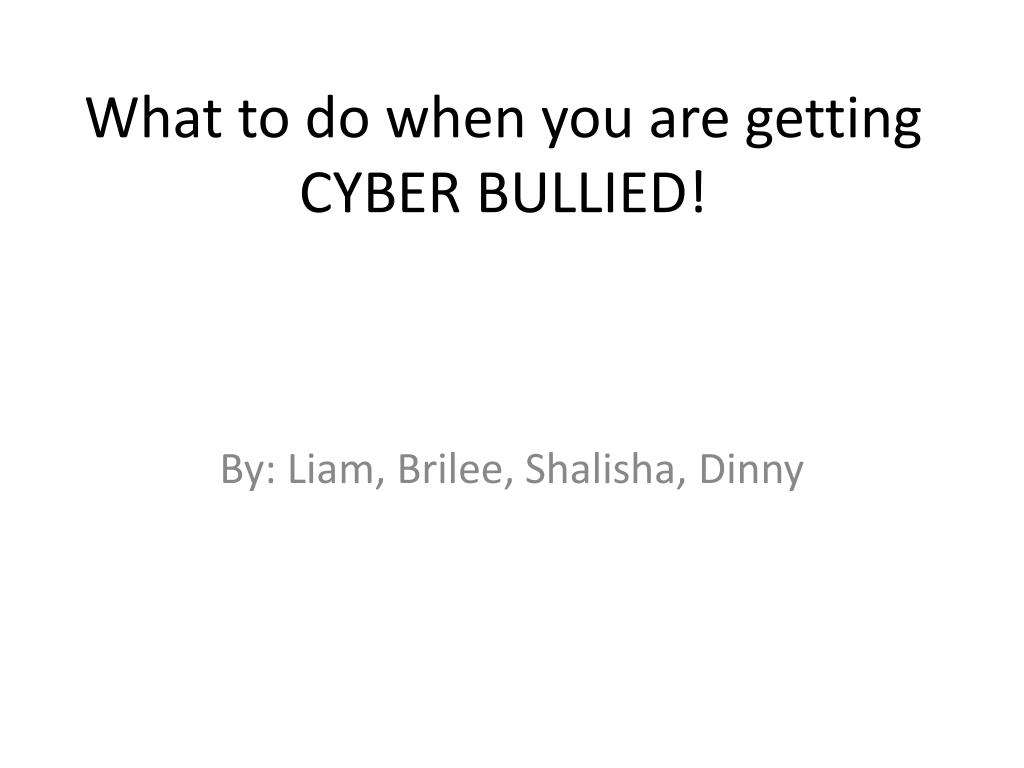 What to do when you are getting CYBER BULLIED!

By: Liam, Brilee, Shalisha, Dinny